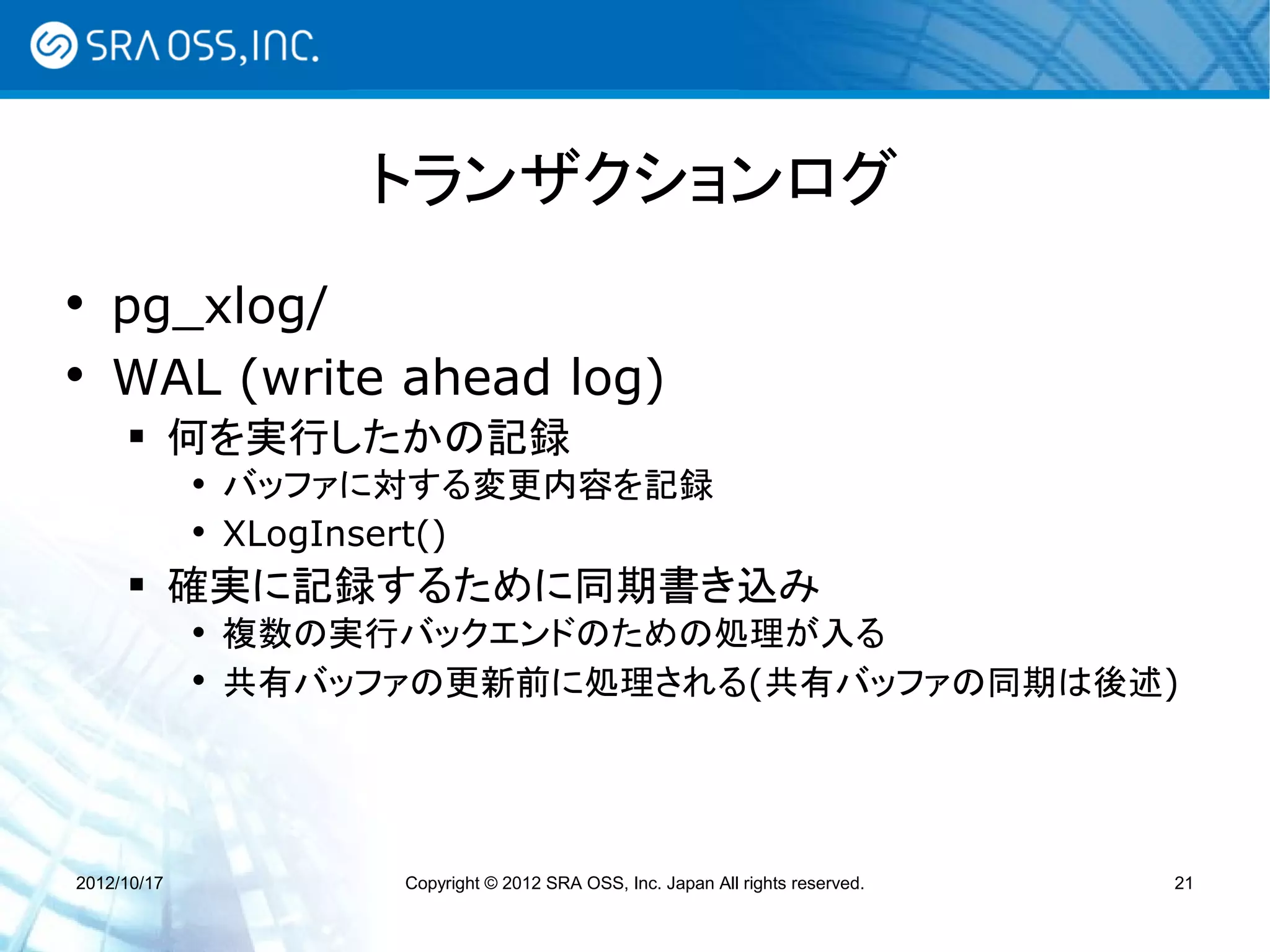 SRA OSS, INC.

トランザクションログ

• pg_xlog/
• WAL (write ahead log)
  ▪ 何を実行したかの記録
    • バッファに対する変更内容を記録
    • XLogInsert()
  ▪ 確実に記録するために同期書き込み
    • 複数の実行バックエンドのための処理が入る
    • 共有バッファの更新前に処理される(共有バッファの同期は後述)

2012/10/17
Copyright © 2012 SRA OSS, Inc. Japan All rights reserved.
21